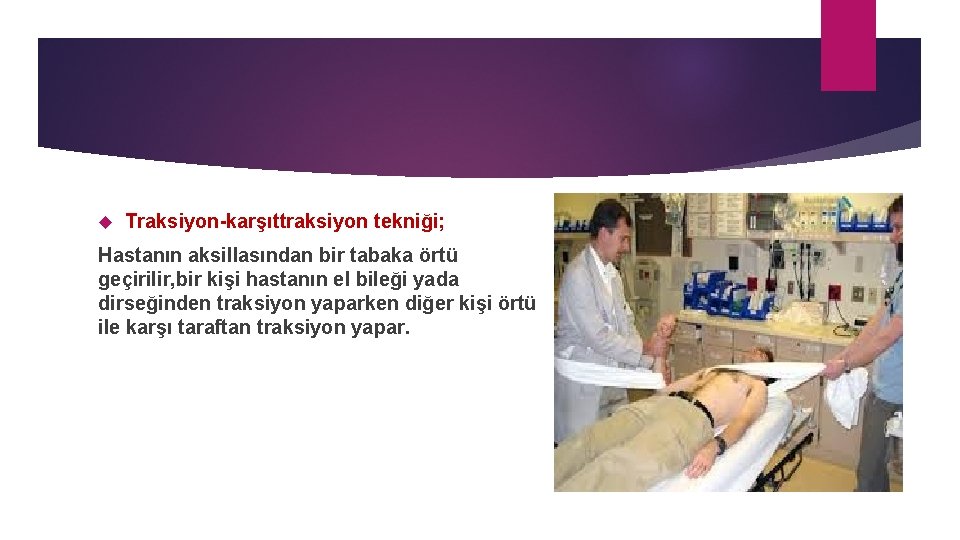 Traksiyon-karşıttraksiyon tekniği;

Hastanın aksillasından bir tabaka örtü geçirilir,bir kişi hastanın el bileği yada dirseğinden traksiyon yaparken diğer kişi örtü ile karşı taraftan traksiyon yapar.